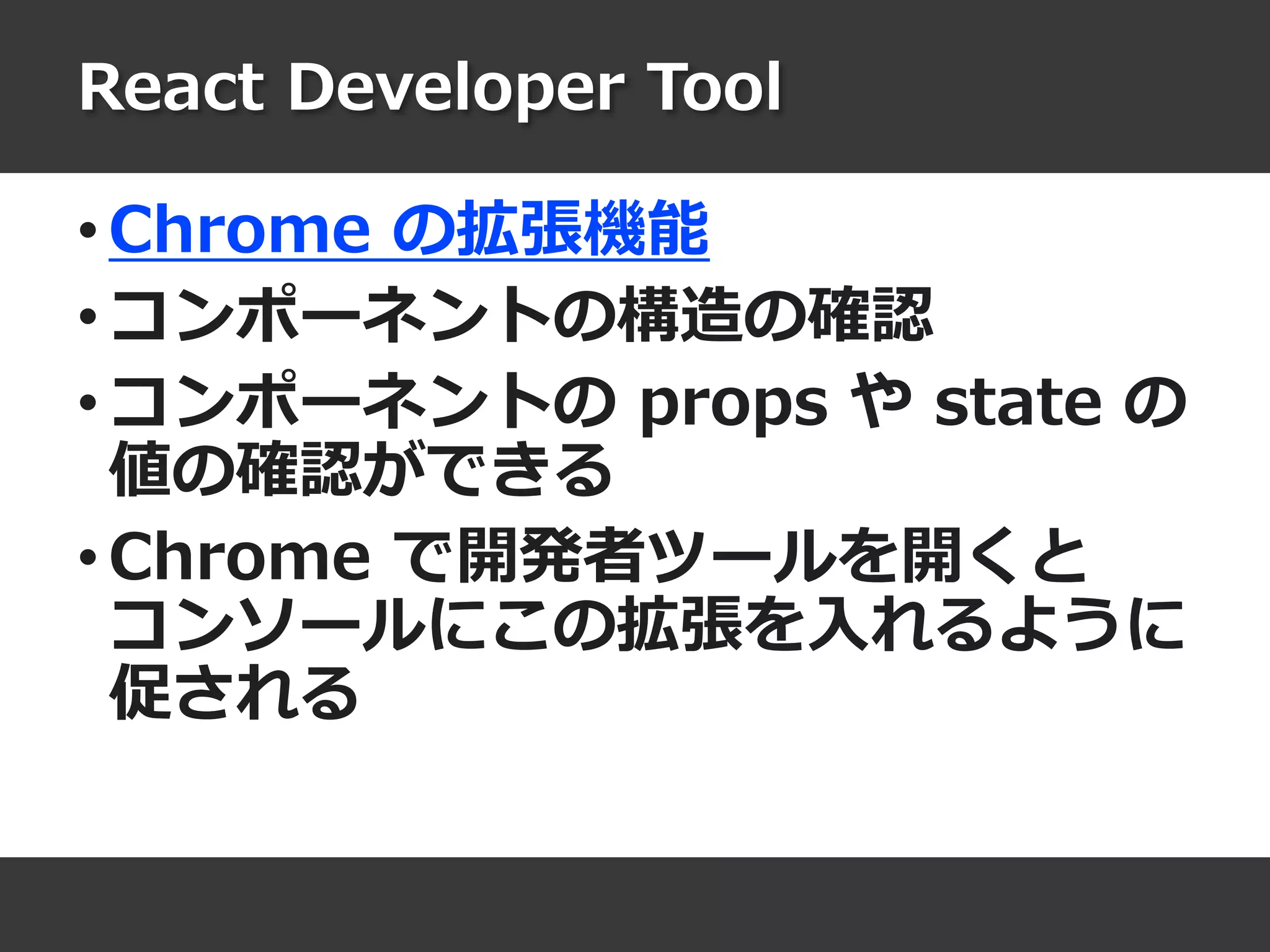 React Developer Tool

• Chrome の拡張機能
• コンポーネントの構造の確認
• コンポーネントの props や state の値の確認ができる
• Chrome で開発者ツールを開くとコンソールにこの拡張を入れるように促される